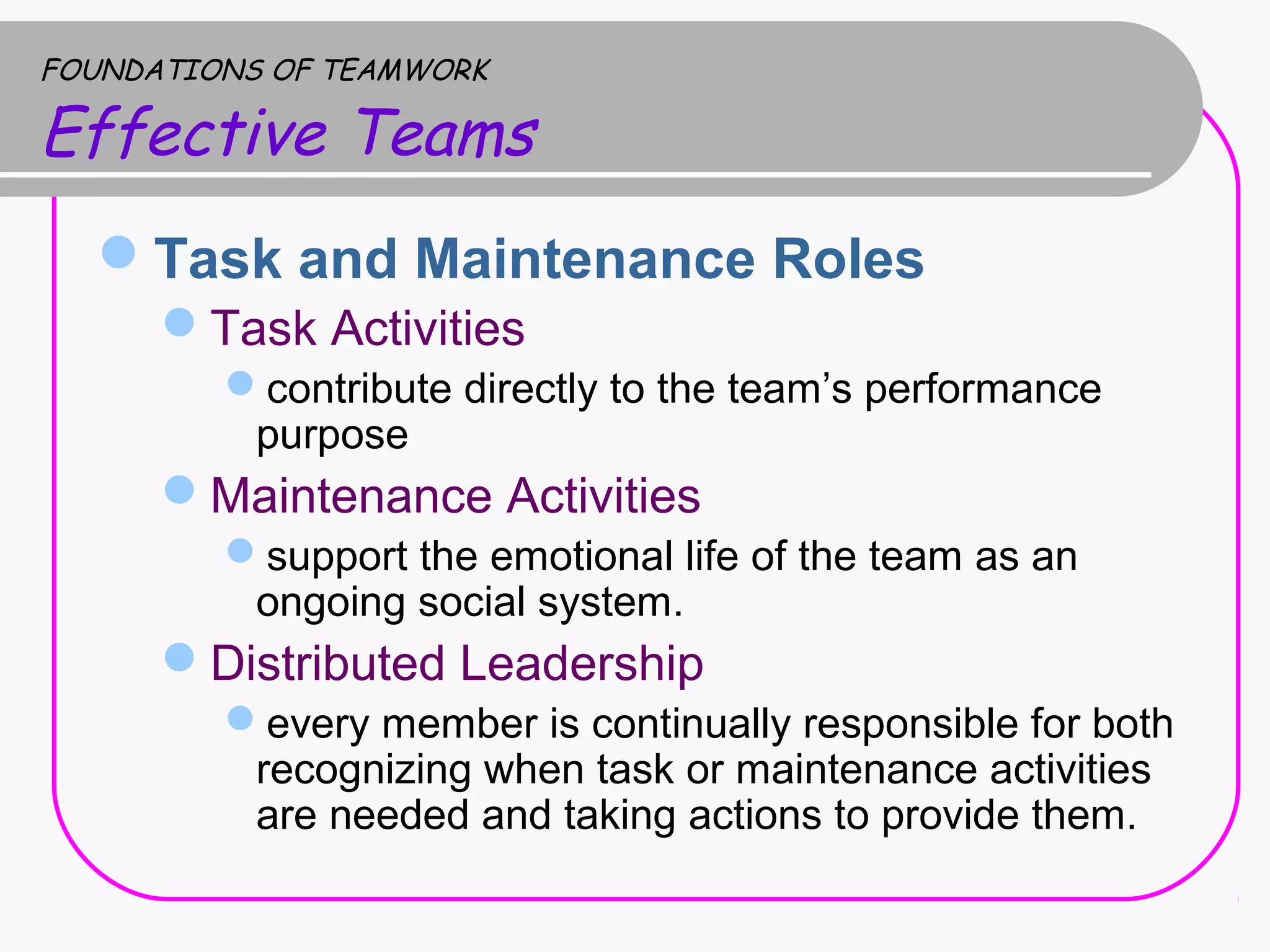 FOUNDATIONS OF TEAMWORK
Effective Teams

Task and Maintenance Roles

Task Activities

contribute directly to the team’s performance purpose

Maintenance Activities

support the emotional life of the team as an ongoing social system.

Distributed Leadership

every member is continually responsible for both recognizing when task or maintenance activities are needed and taking actions to provide them.